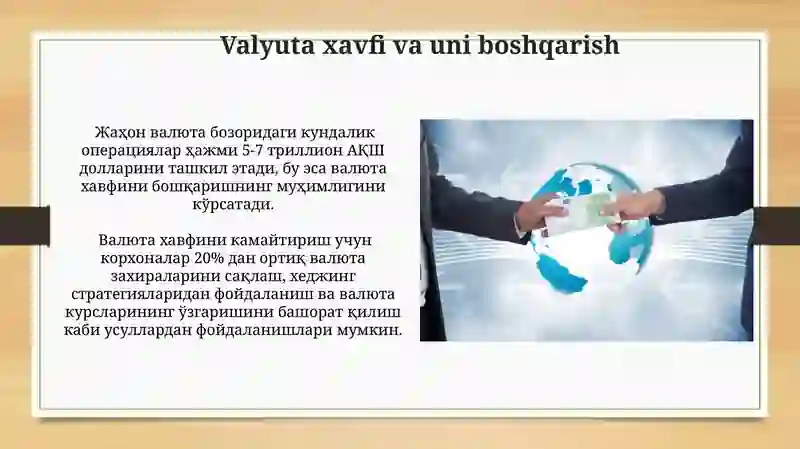 Valyuta xavfi va uni boshqarish

Жаҳон валюта бозоридаги кундалик операциялар ҳажми 5-7 триллион АҚШ долларини ташкил этади, бу эса валюта хавфини бошқаришнинг муҳимлигини кўрсатади.

Валюта хавфини камайтириш учун корхоналар 20% дан ортиқ валюта захираларини сақлаш, хеджинг стратегияларидан фойдаланиш ва валюта курсларининг ўзгаришини башорат қилиш каби усуллардан фойдаланишлари мумкин.